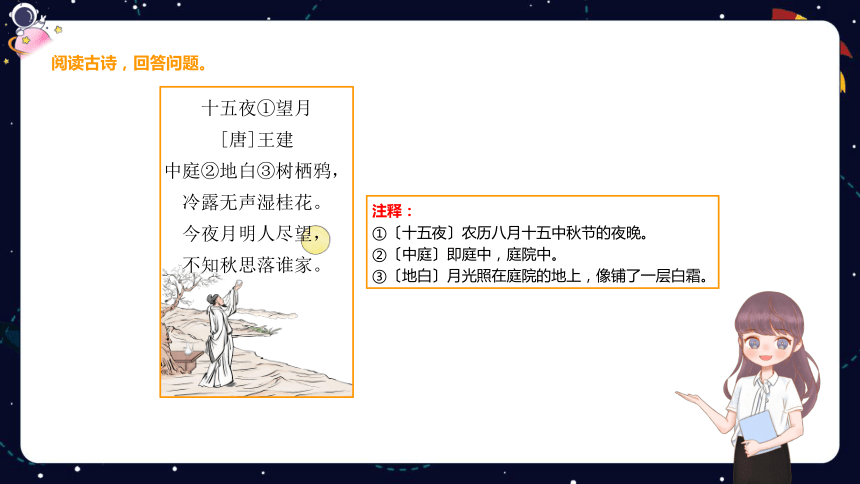 阅读古诗，回答问题。

十五夜①望月
[唐]王建
中庭②地白③树栖鸦，
冷露无声湿桂花。
今夜月明人尽望，
不知秋思落谁家。

注释：
①〔十五夜〕农历八月十五中秋节的夜晚。
②〔中庭〕即庭中，庭院中。
③〔地白〕月光照在庭院的地上，像铺了一层白霜。